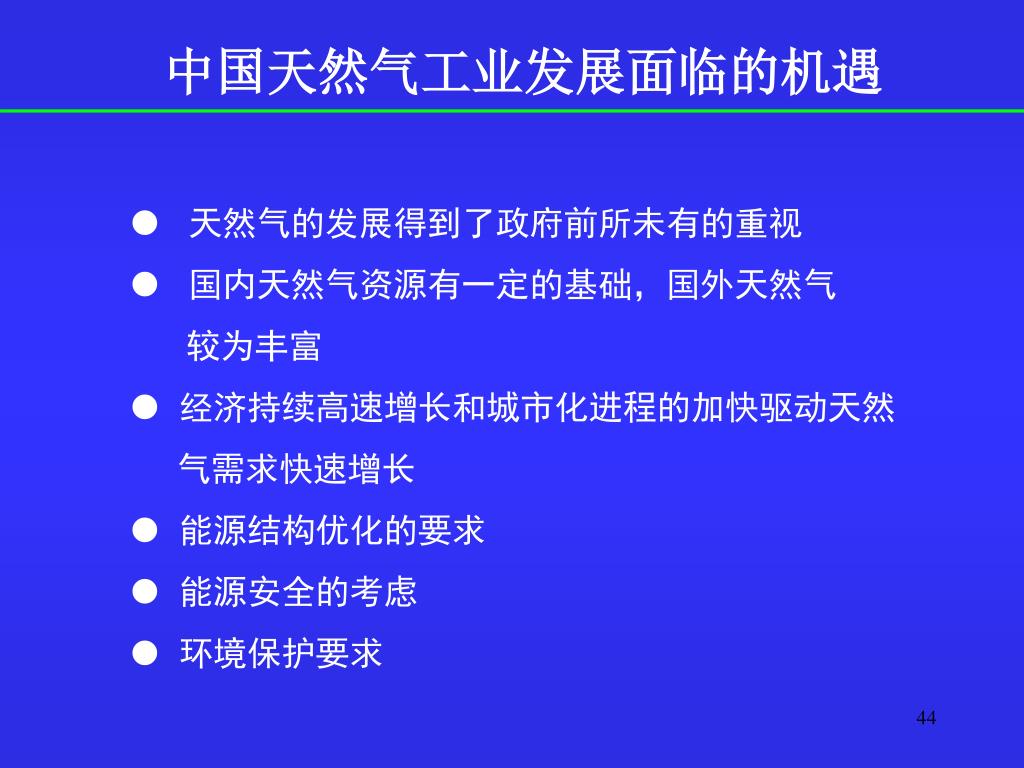 中国天然气工业发展面临的机遇

● 天然气的发展得到了政府前所未有的重视

● 国内天然气资源有一定的基础，国外天然气较为丰富

● 经济持续高速增长和城市化进程的加快驱动天然气需求快速增长

● 能源结构优化的要求

● 能源安全的考虑

● 环境保护要求

44